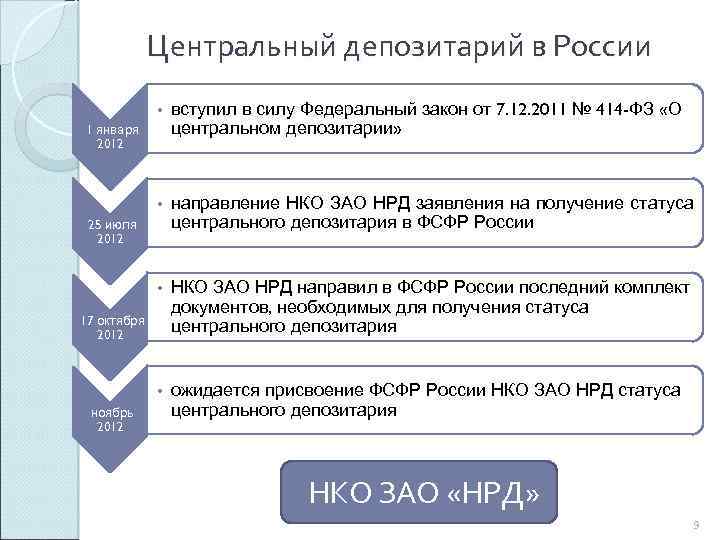 Центральный депозитарий в России

1 января 2012

• вступил в силу Федеральный закон от 7.12.2011 № 414-ФЗ «О центральном депозитарии»

25 июля 2012

• направление НКО ЗАО НРД заявления на получение статуса центрального депозитария в ФСФР России

17 октября 2012

• НКО ЗАО НРД направил в ФСФР России последний комплект документов, необходимых для получения статуса центрального депозитария

ноябрь 2012

• ожидается присвоение ФСФР России НКО ЗАО НРД статуса центрального депозитария

НКО ЗАО «НРД»

9